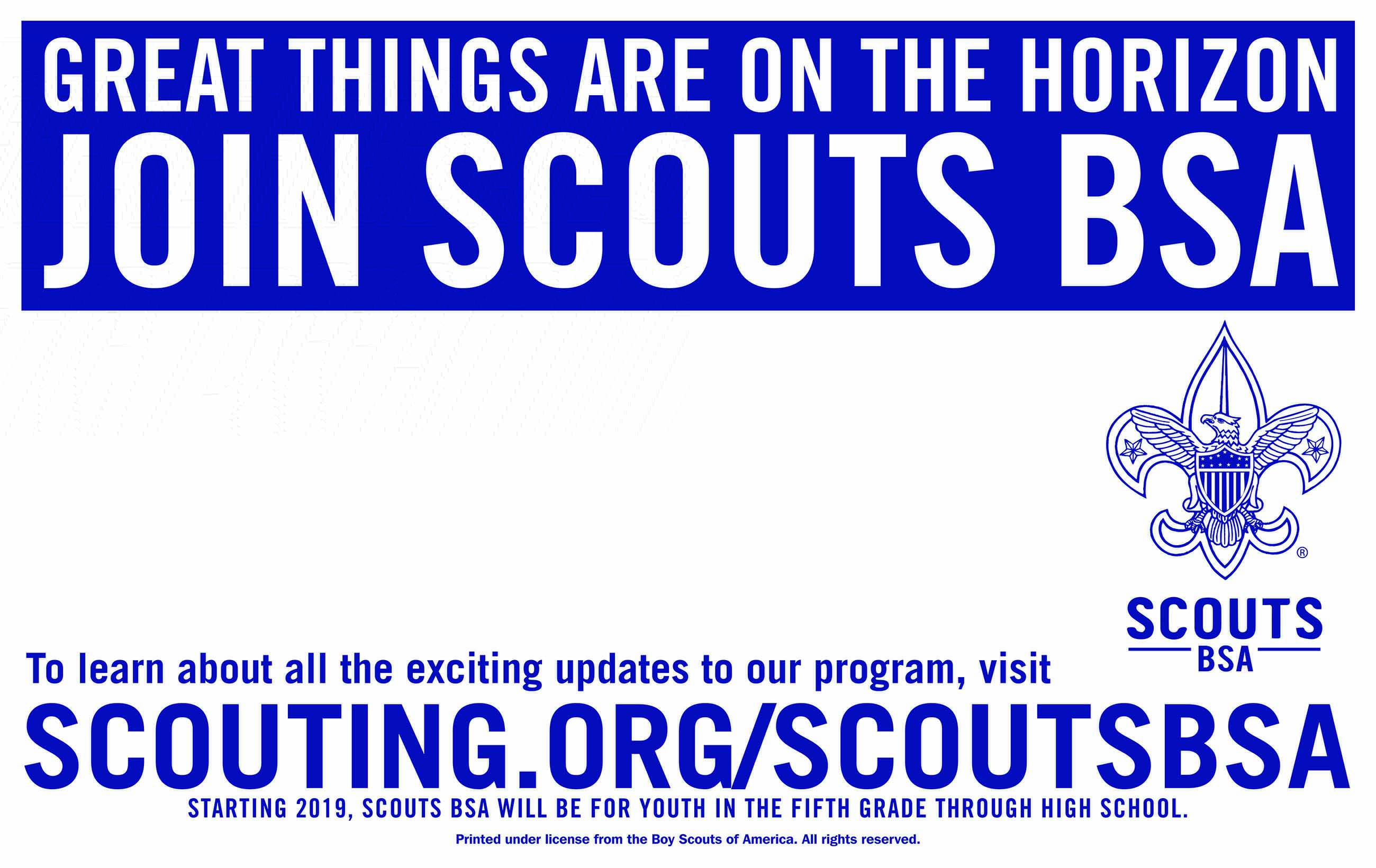 GREAT THINGS ARE ON THE HORIZON
JOIN SCOUTS BSA

®

SCOUTS
BSA

To learn about all the exciting updates to our program, visit
SCOUTING.ORG/SCOUTSBSA
STARTING 2019, SCOUTS BSA WILL BE FOR YOUTH IN THE FIFTH GRADE THROUGH HIGH SCHOOL.
Printed under license from the Boy Scouts of America. All rights reserved.